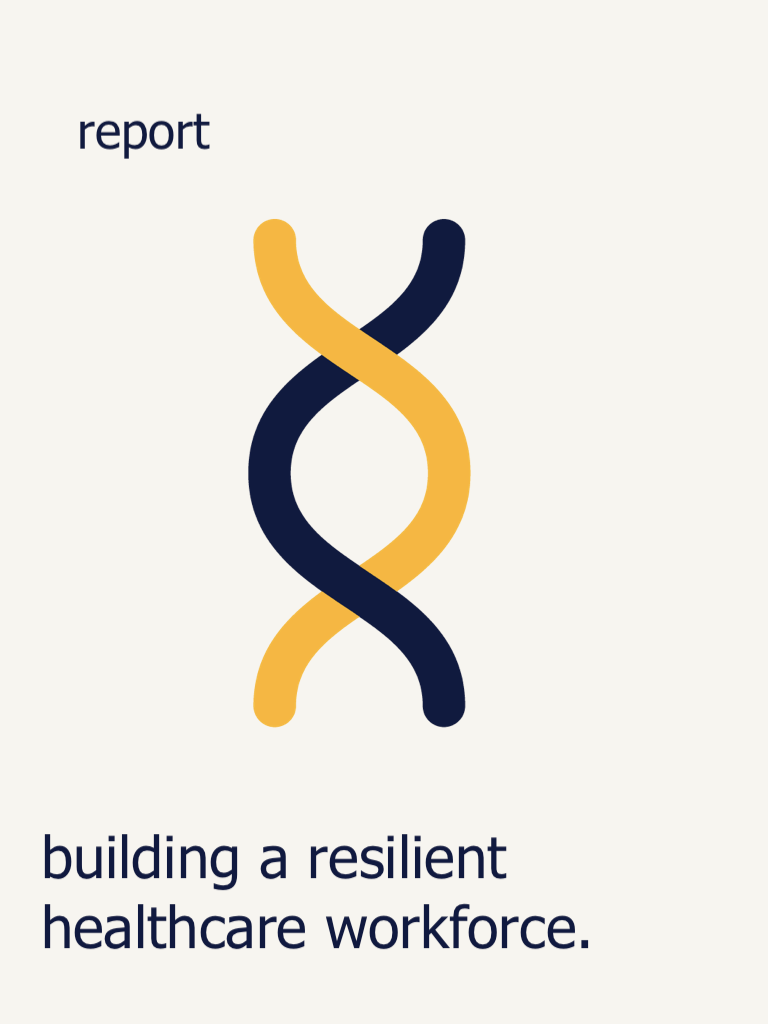 report

building a resilient healthcare workforce.